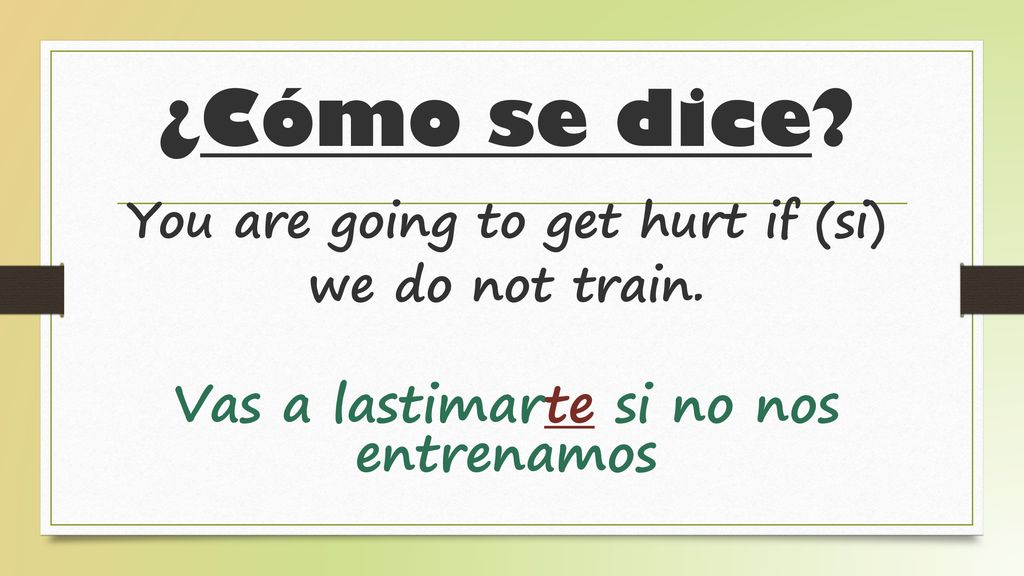 ¿Cómo se dice?

You are going to get hurt if (si) we do not train.

Vas a lastimarte si no nos entrenamos